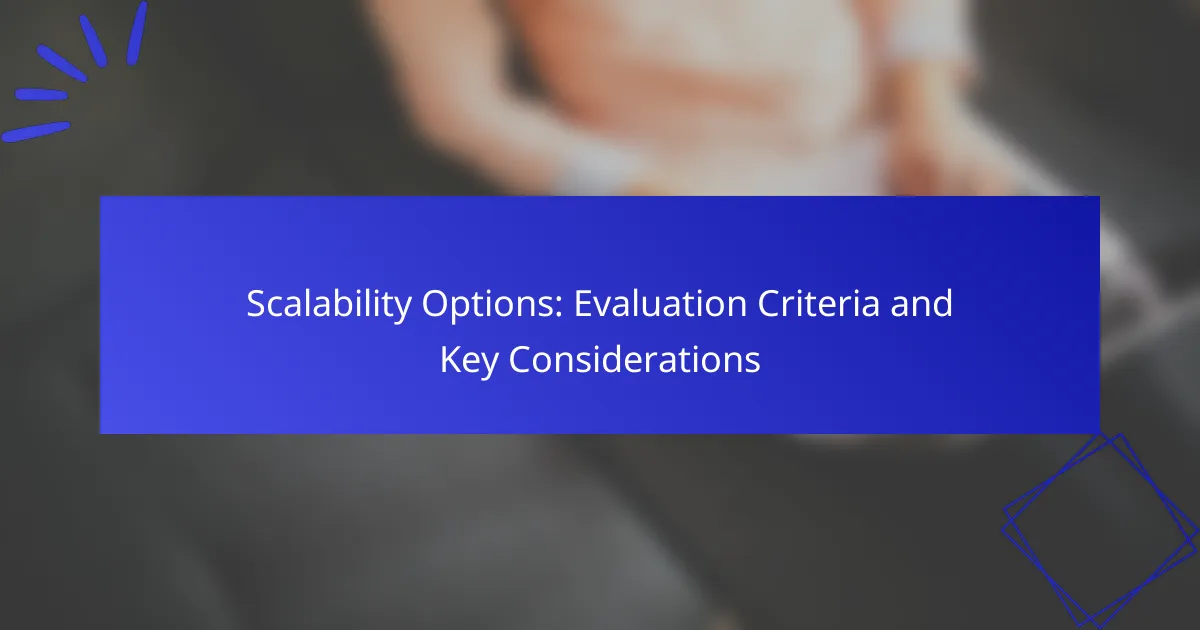 Scalability Options: Evaluation Criteria and Key Considerations